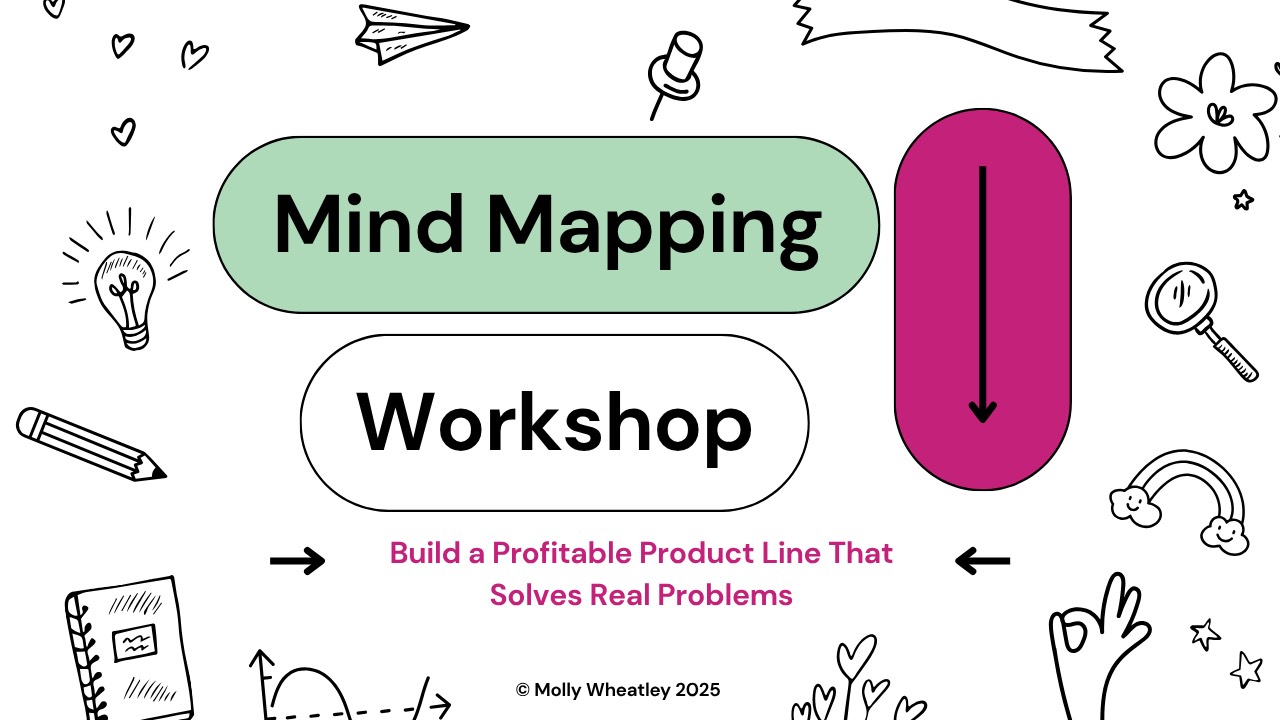 Mind Mapping

Workshop

Build a Profitable Product Line That Solves Real Problems

© Molly Wheatley 2025